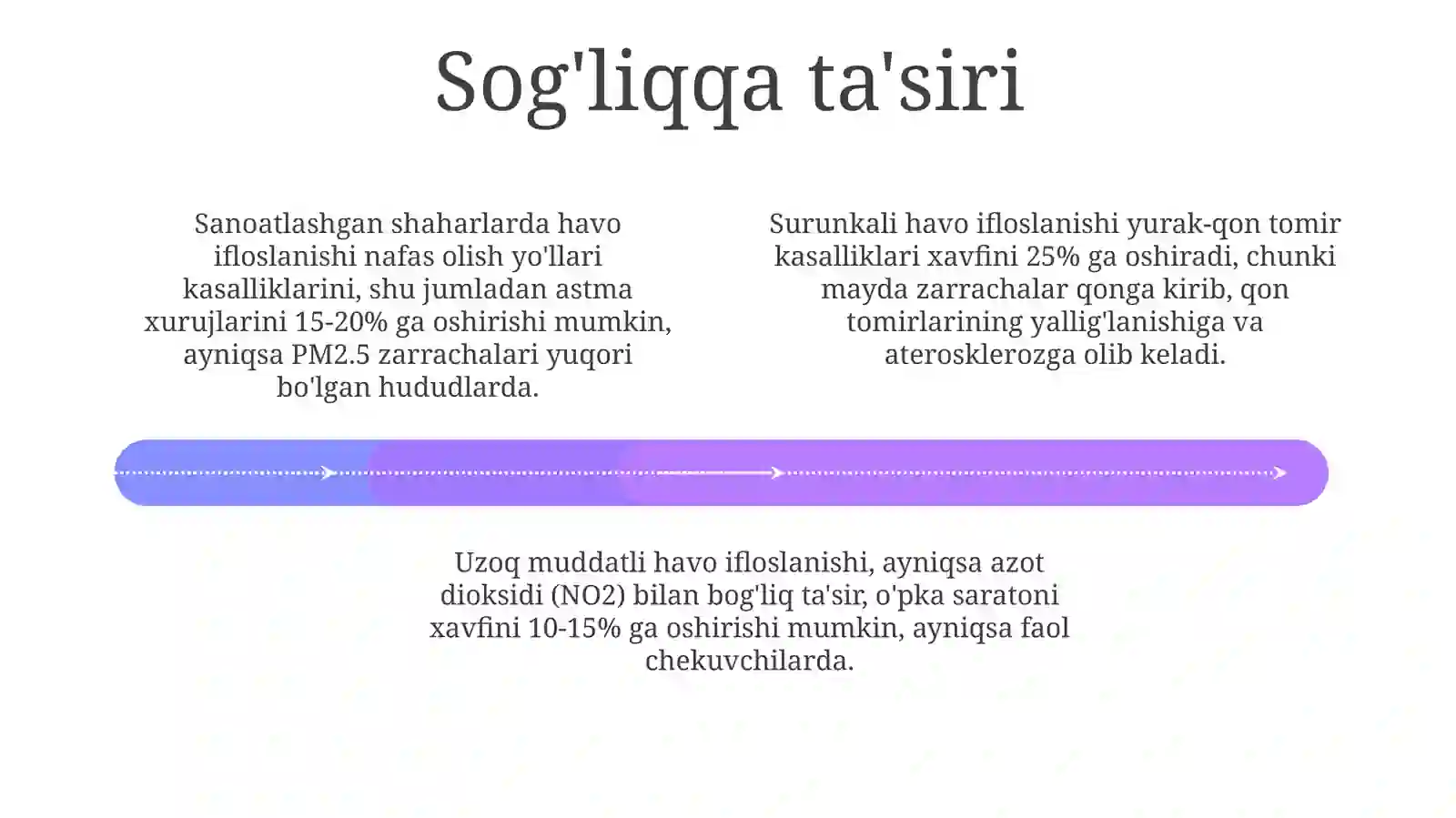 Sog'liqqa ta'siri

Sanoatlashgan shaharlarda havo ifloslanishi nafas olish yo'llari kasalliklarini, shu jumladan astma xurujlarini 15-20% ga oshirishi mumkin, ayniqsa PM2.5 zarrachalari yuqori bo'lgan hududlarda.

Surunkali havo ifloslanishi yurak-qon tomir kasalliklari xavfini 25% ga oshiradi, chunki mayda zarrachalar qonga kirib, qon tomirlarining yallig'lanishiga va aterosklerozga olib keladi.

Uzoq muddatli havo ifloslanishi, ayniqsa azot dioksidi (NO2) bilan bog'liq ta'sir, o'pka saratoni xavfini 10-15% ga oshirishi mumkin, ayniqsa faol chekuvchilarda.